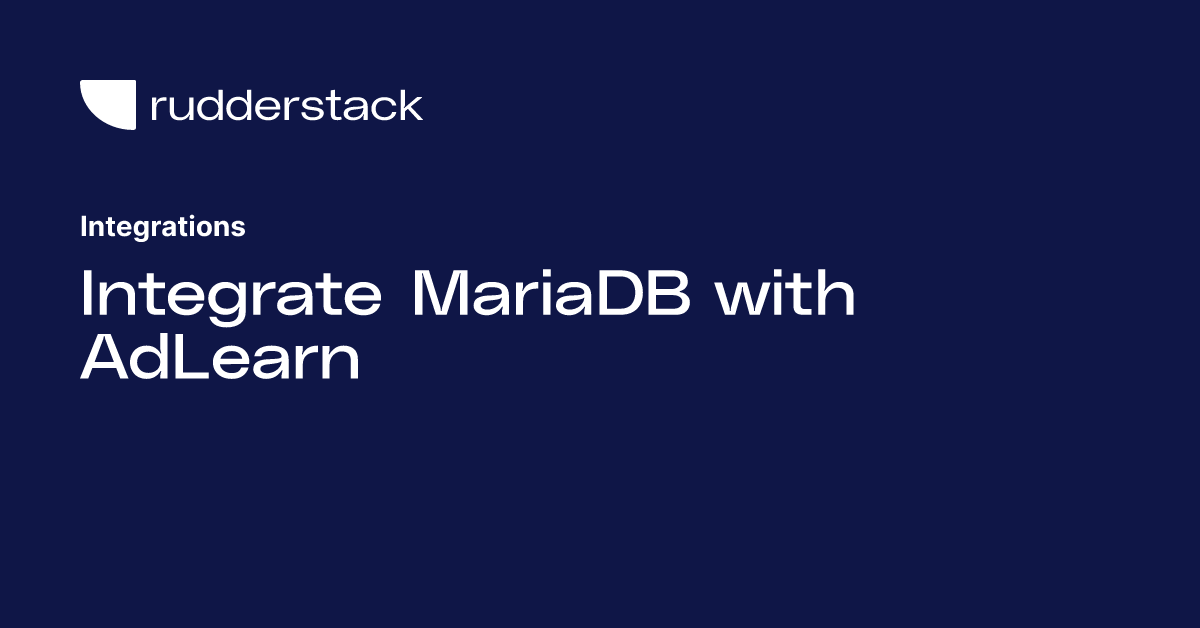 rudderstack

Integrations

Integrate MariaDB with AdLearn